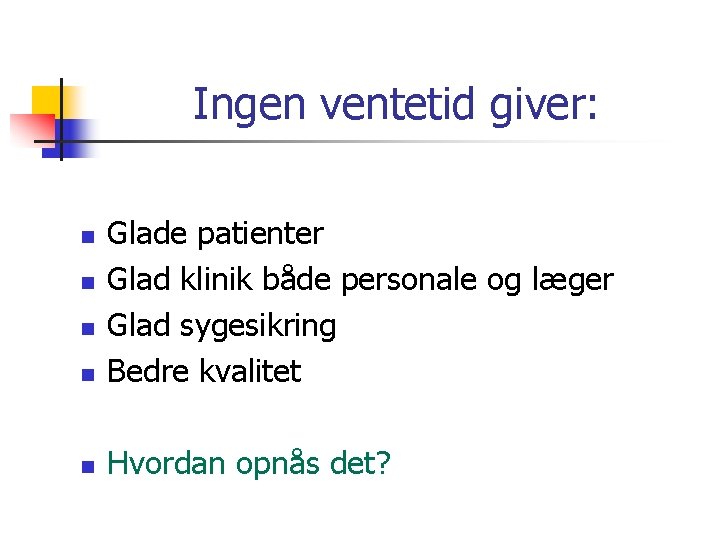 Ingen ventetid giver:

- Glade patienter
- Glad klinik både personale og læger
- Glad sygesikring
- Bedre kvalitet

- Hvordan opnås det?